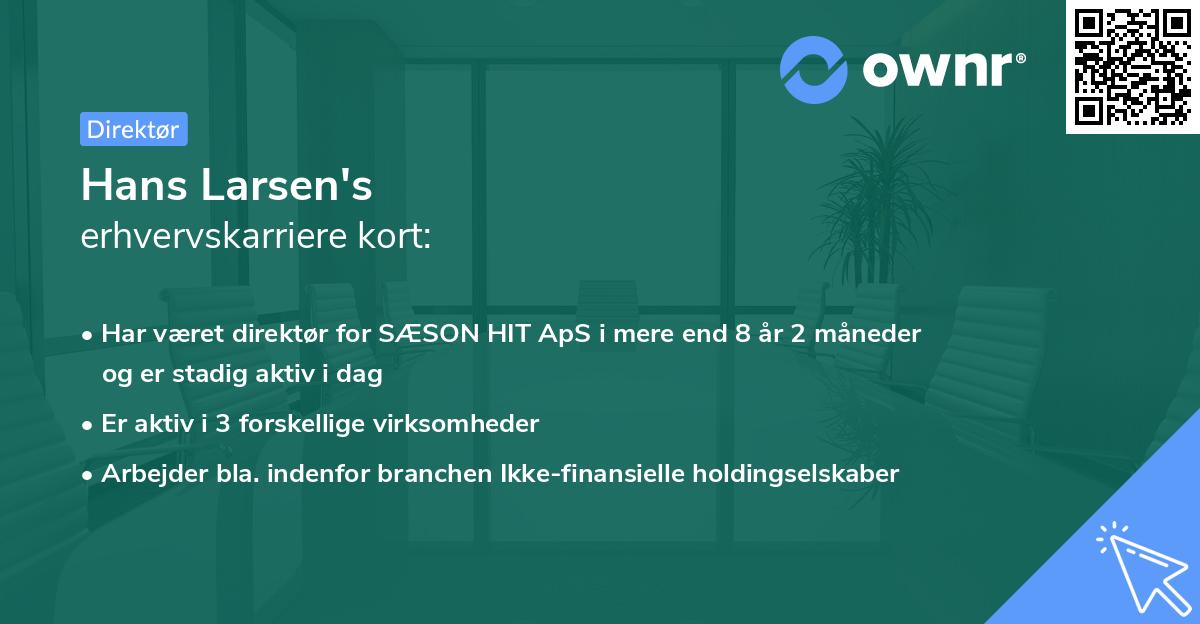 ownr®

Direktør

Hans Larsen's
erhvervskarriere kort:

• Har været direktør for SÆSON HIT ApS i mere end 8 år 2 måneder og er stadig aktiv i dag
• Er aktiv i 3 forskellige virksomheder
• Arbejder bla. indenfor branchen Ikke-finansielle holdingselskaber